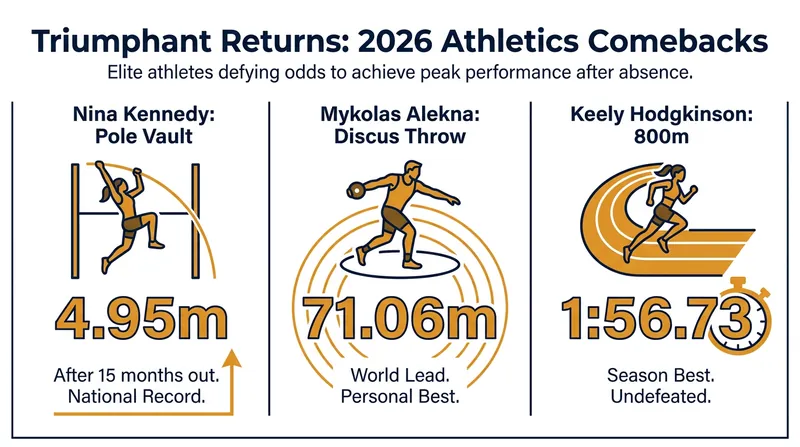 Triumphant Returns: 2026 Athletics Comebacks

Elite athletes defying odds to achieve peak performance after absence.

Nina Kennedy: Pole Vault

4.95m

After 15 months out. National Record.

Mykolas Alekna: Discus Throw

71.06m

World Lead. Personal Best.

Keely Hodgkinson: 800m

1:56.73

Season Best. Undefeated.